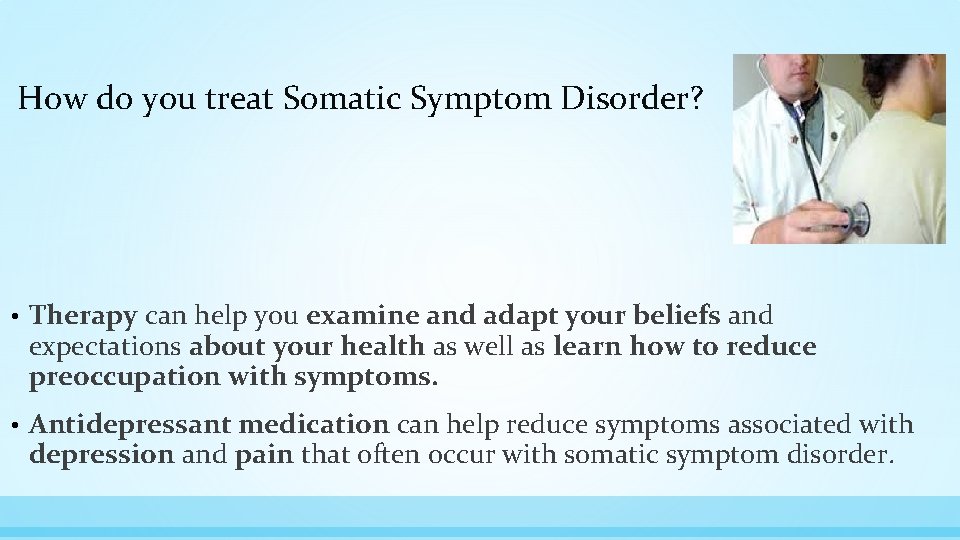 How do you treat Somatic Symptom Disorder?

• Therapy can help you examine and adapt your beliefs and expectations about your health as well as learn how to reduce preoccupation with symptoms.

• Antidepressant medication can help reduce symptoms associated with depression and pain that often occur with somatic symptom disorder.